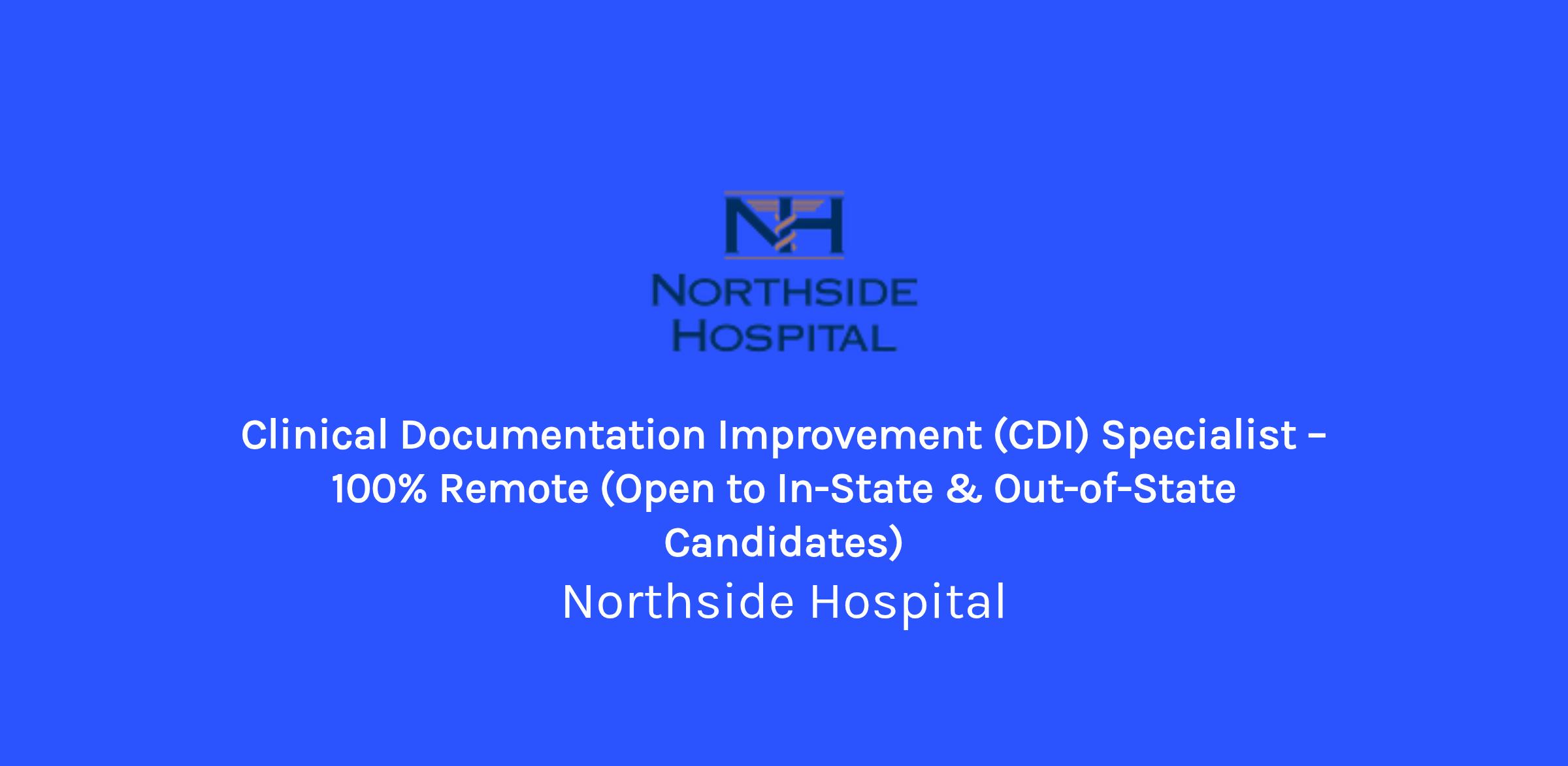 NH

NORTHSIDE HOSPITAL

Clinical Documentation Improvement (CDI) Specialist – 100% Remote (Open to In-State & Out-of-State Candidates)

Northside Hospital